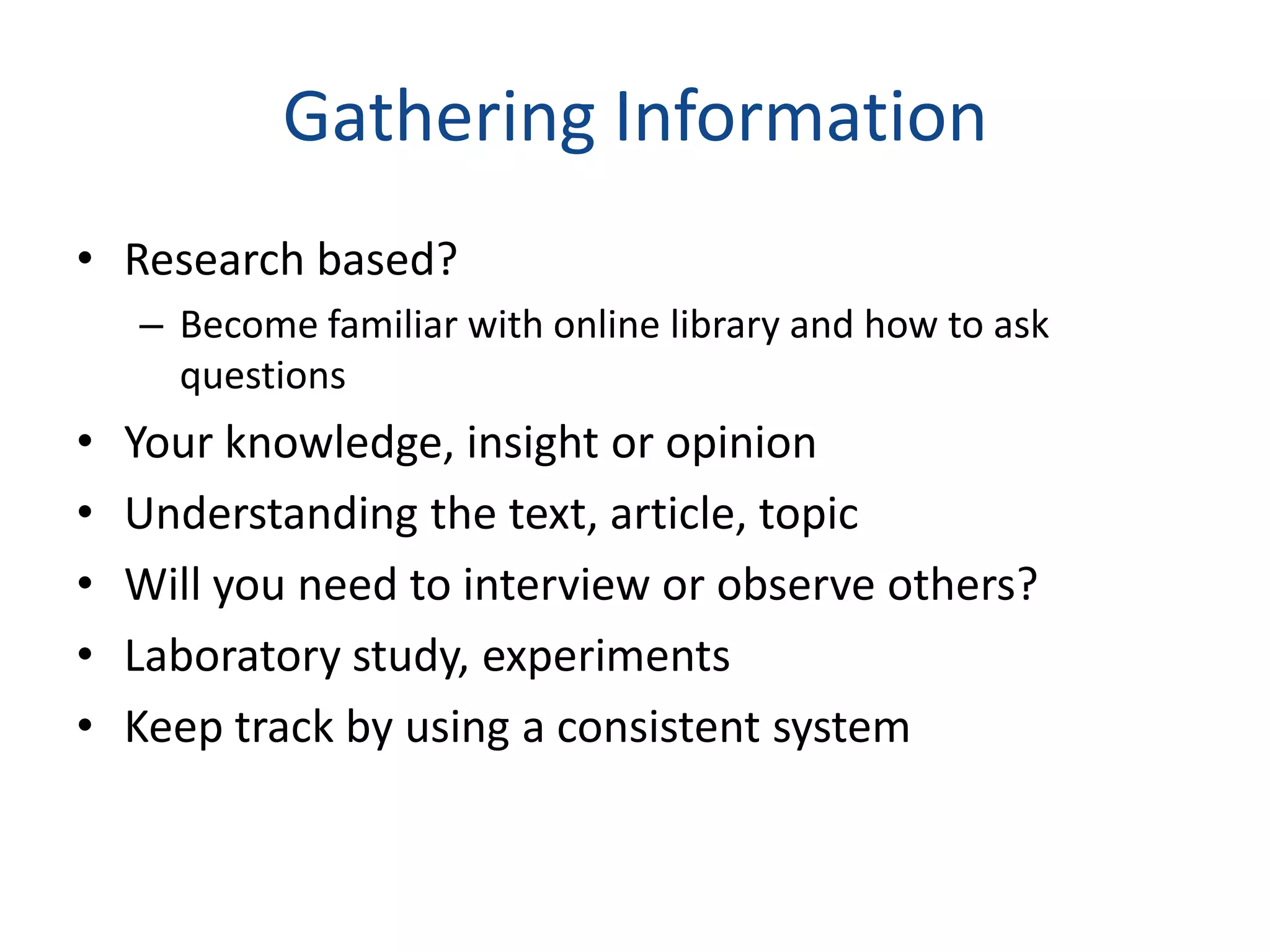 Gathering Information

• Research based?
  – Become familiar with online library and how to ask questions
• Your knowledge, insight or opinion
• Understanding the text, article, topic
• Will you need to interview or observe others?
• Laboratory study, experiments
• Keep track by using a consistent system